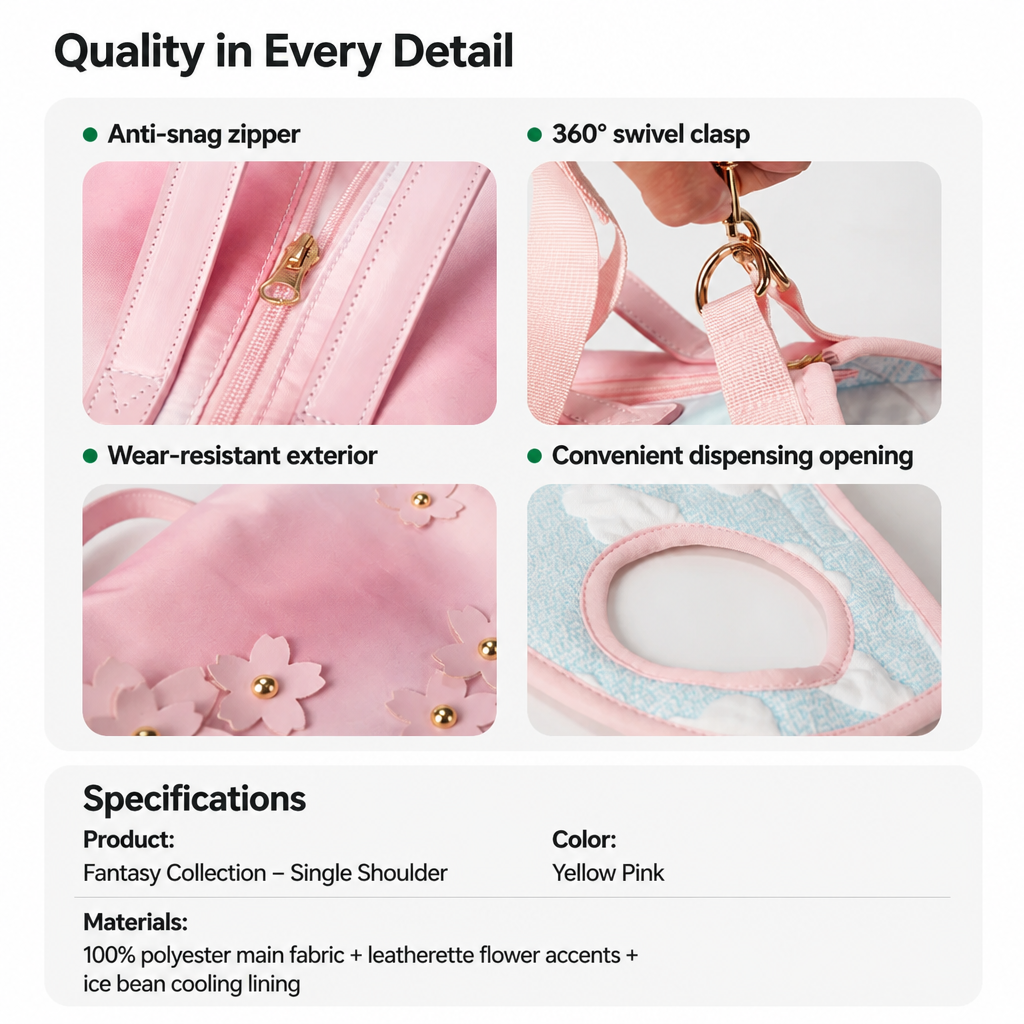 Quality in Every Detail

Anti-snag zipper

360° swivel clasp

Wear-resistant exterior

Convenient dispensing opening

Specifications

Product:
Fantasy Collection – Single Shoulder

Color:
Yellow Pink

Materials:
100% polyester main fabric + leatherette flower accents + ice bean cooling lining